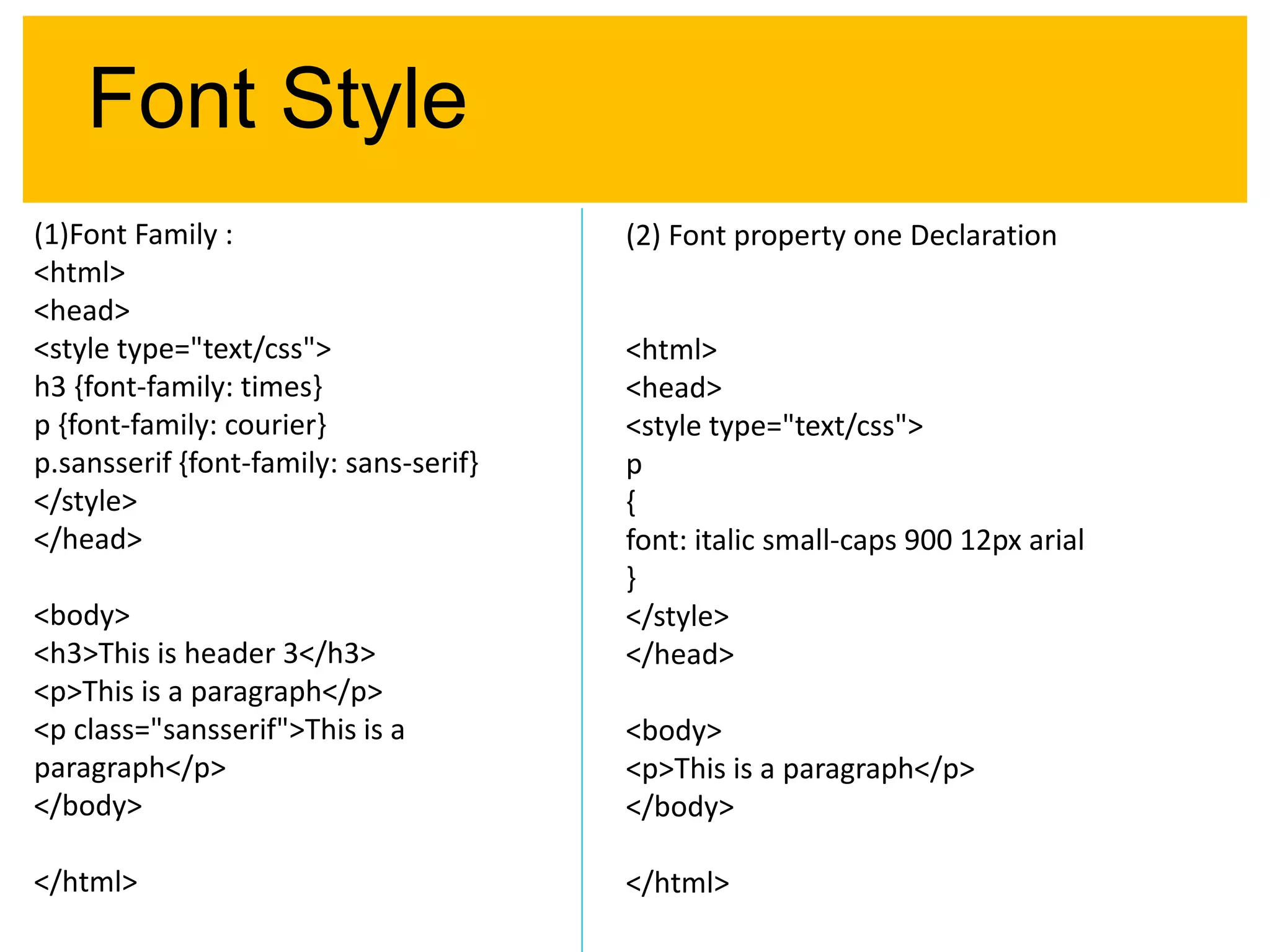 Font Style

(1)Font Family :
<html>
<head>
<style type="text/css">
h3 {font-family: times}
p {font-family: courier}
p.sansserif {font-family: sans-serif}
</style>
</head>

<body>
<h3>This is header 3</h3>
<p>This is a paragraph</p>
<p class="sansserif">This is a paragraph</p>
</body>

</html>

(2) Font property one Declaration

<html>
<head>
<style type="text/css">
p
{
font: italic small-caps 900 12px arial
}
</style>
</head>

<body>
<p>This is a paragraph</p>
</body>

</html>